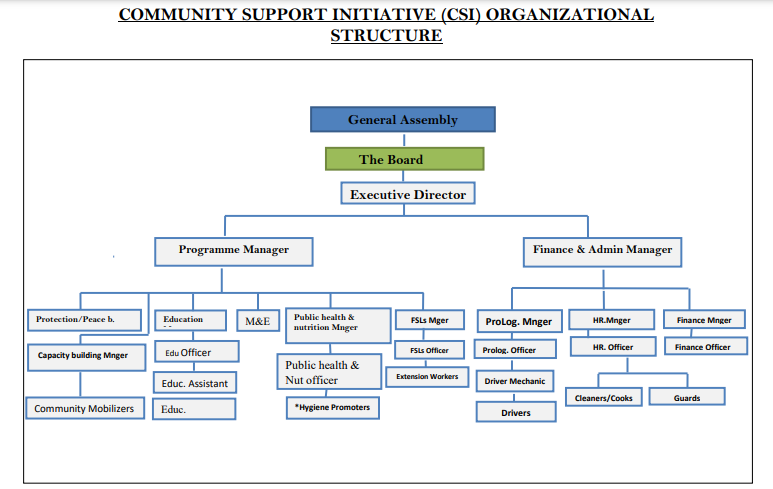 COMMUNITY SUPPORT INITIATIVE (CSI) ORGANIZATIONAL STRUCTURE

General Assembly

The Board

Executive Director

Programme Manager

Finance & Admin Manager

Protection/Peace b.

Capacity building Mnger

Community Mobilizers

Education

Edu Officer

Educ. Assistant

Educ.

M&E

Public health & nutrition Mnger

Public health & Nut officer

*Hygiene Promoters

FSLs Mger

FSLs Officer

Extension Workers

ProLog. Mnger

Prolog. Officer

Driver Mechanic

Drivers

HR.Mnger

HR. Officer

Cleaners/Cooks

Guards

Finance Mnger

Finance Officer